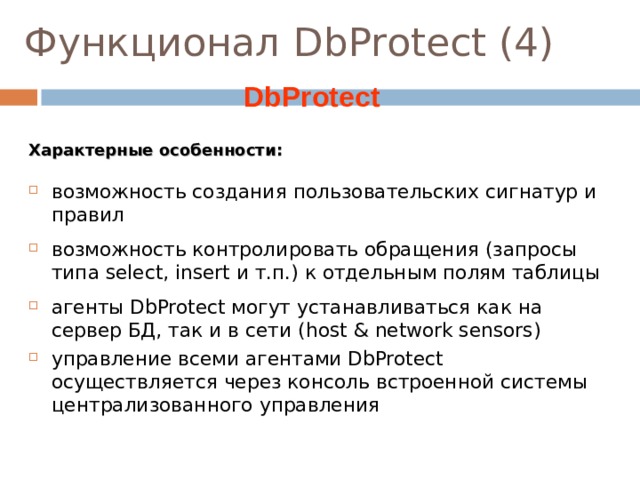 Функционал DbProtect (4)

DbProtect

Характерные особенности:

возможность создания пользовательских сигнатур и правил

возможность контролировать обращения (запросы типа select, insert и т.п.) к отдельным полям таблицы

агенты DbProtect могут устанавливаться как на сервер БД, так и в сети (host & network sensors)

управление всеми агентами DbProtect осуществляется через консоль встроенной системы централизованного управления